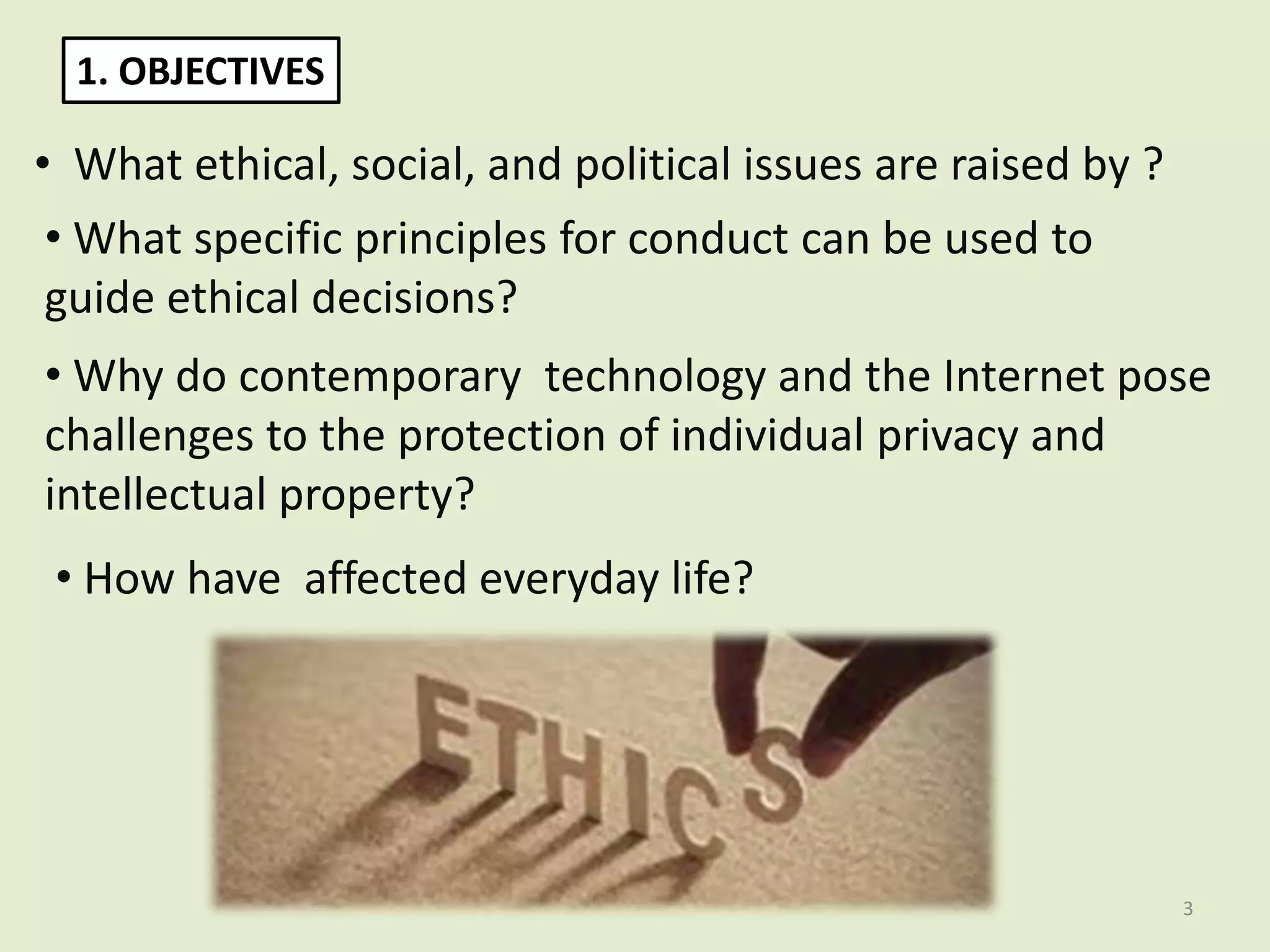 1. OBJECTIVES

• What ethical, social, and political issues are raised by ?

• What specific principles for conduct can be used to guide ethical decisions?

• Why do contemporary technology and the Internet pose challenges to the protection of individual privacy and intellectual property?

• How have affected everyday life?

ETHICS

3